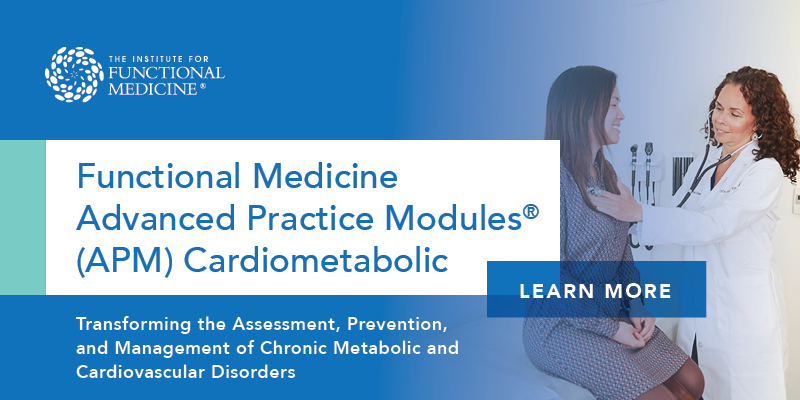 THE INSTITUTE FOR FUNCTIONAL MEDICINE®

Functional Medicine Advanced Practice Modules® (APM) Cardiometabolic

LEARN MORE

Transforming the Assessment, Prevention, and Management of Chronic Metabolic and Cardiovascular Disorders